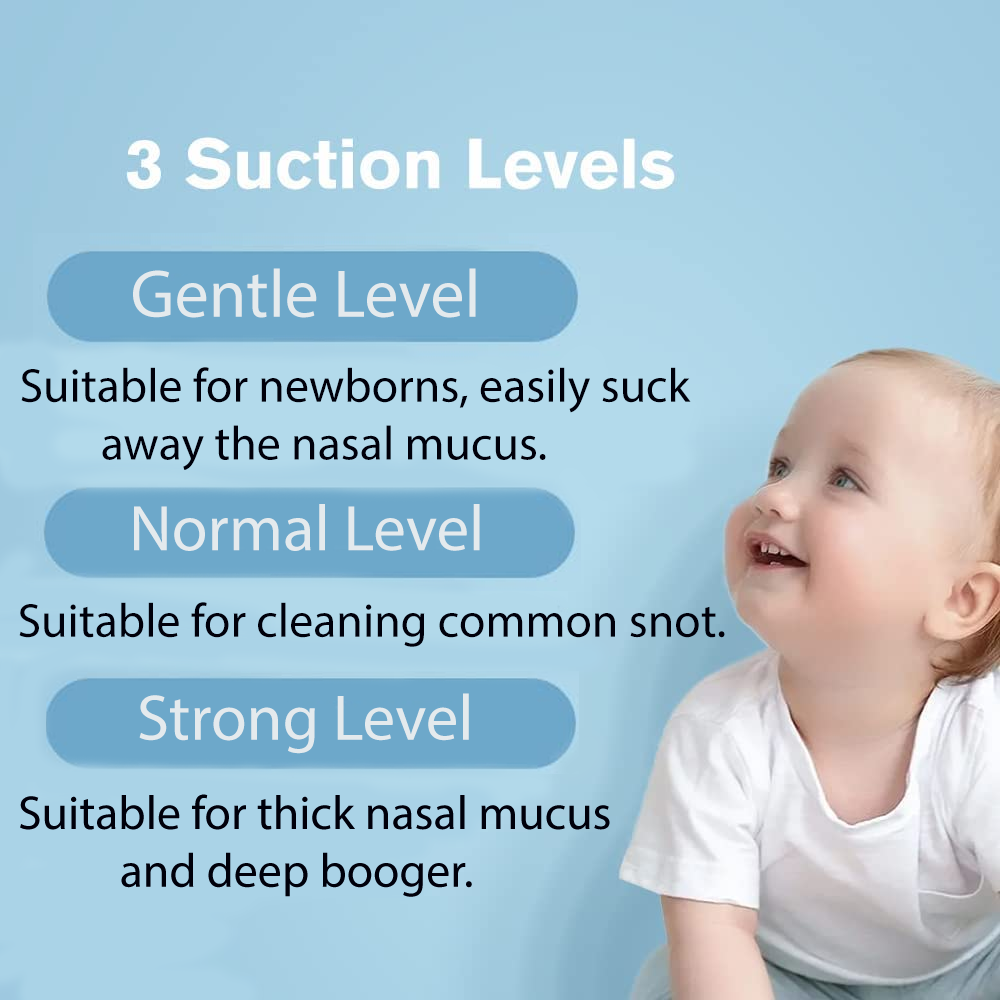 3 Suction Levels

Gentle Level

Suitable for newborns, easily suck away the nasal mucus.

Normal Level

Suitable for cleaning common snot.

Strong Level

Suitable for thick nasal mucus and deep booger.